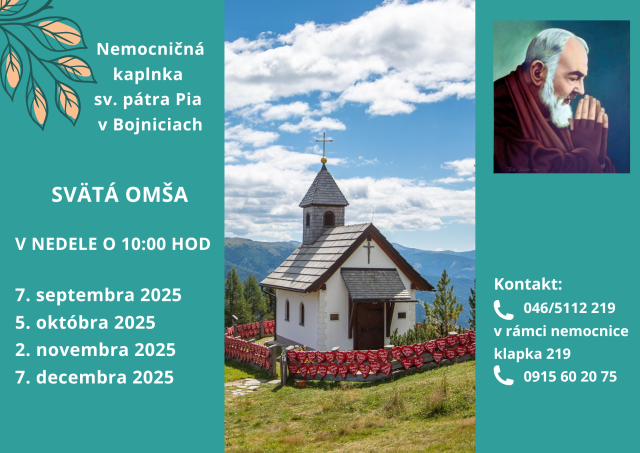 Nemocničná kaplnka sv. pátra Pia v Bojniciach

SVÄTÁ OMŠA

V NEDELE O 10:00 HOD

7. septembra 2025
5. októbra 2025
2. novembra 2025
7. decembra 2025

Kontakt:
046/5112 219
v rámci nemocnice klapka 219
0915 60 20 75